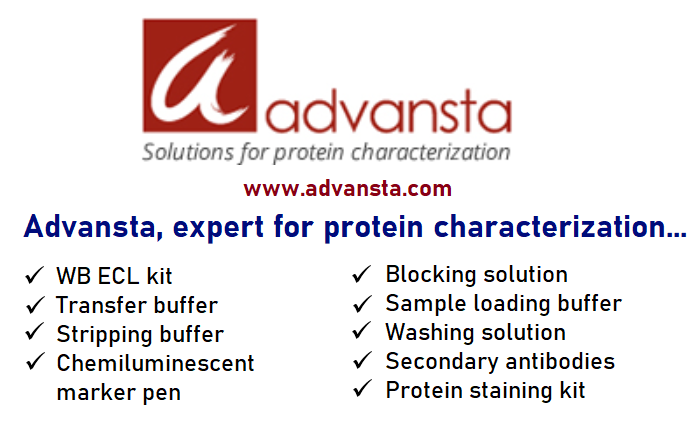 advansta
Solutions for protein characterization

www.advansta.com

Advansta, expert for protein characterization...

✓ WB ECL kit
✓ Transfer buffer
✓ Stripping buffer
✓ Chemiluminescent marker pen

✓ Blocking solution
✓ Sample loading buffer
✓ Washing solution
✓ Secondary antibodies
✓ Protein staining kit